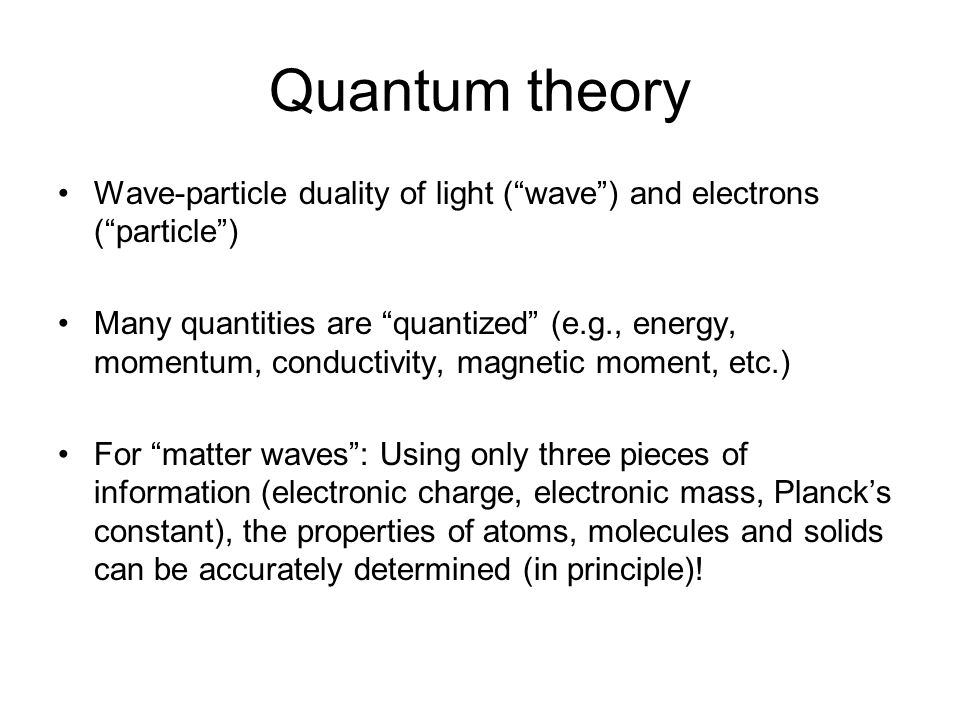 Quantum theory

• Wave-particle duality of light (“wave”) and electrons (“particle”)

• Many quantities are “quantized” (e.g., energy, momentum, conductivity, magnetic moment, etc.)

• For “matter waves”: Using only three pieces of information (electronic charge, electronic mass, Planck’s constant), the properties of atoms, molecules and solids can be accurately determined (in principle)!